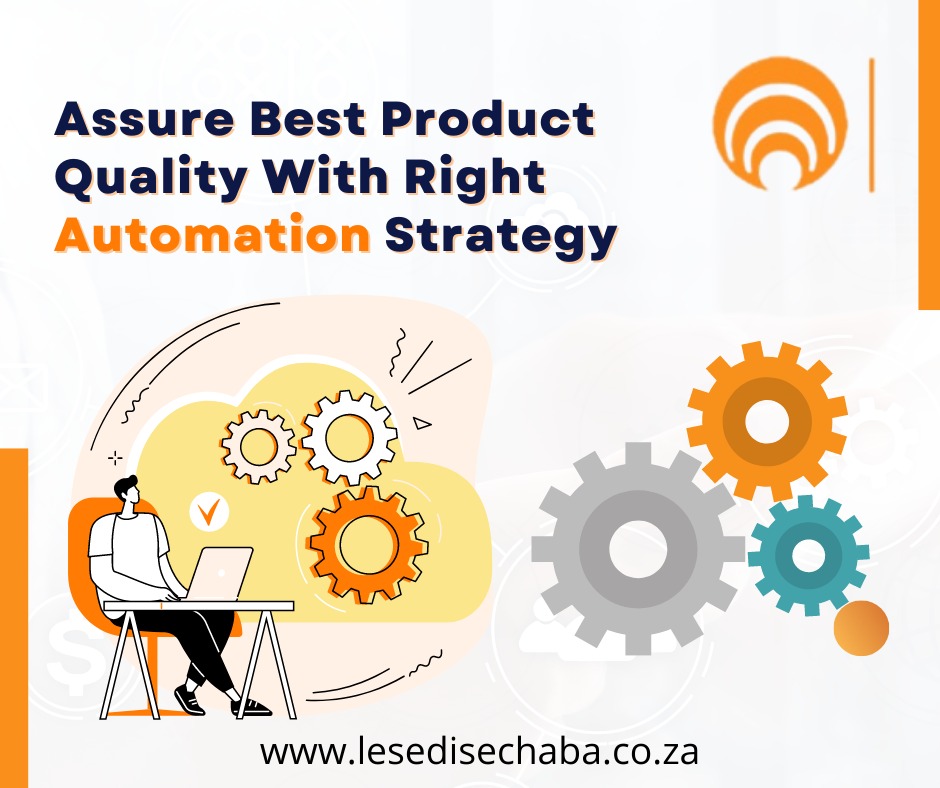 Assure Best Product Quality With Right Automation Strategy

www.lesedisechaba.co.za